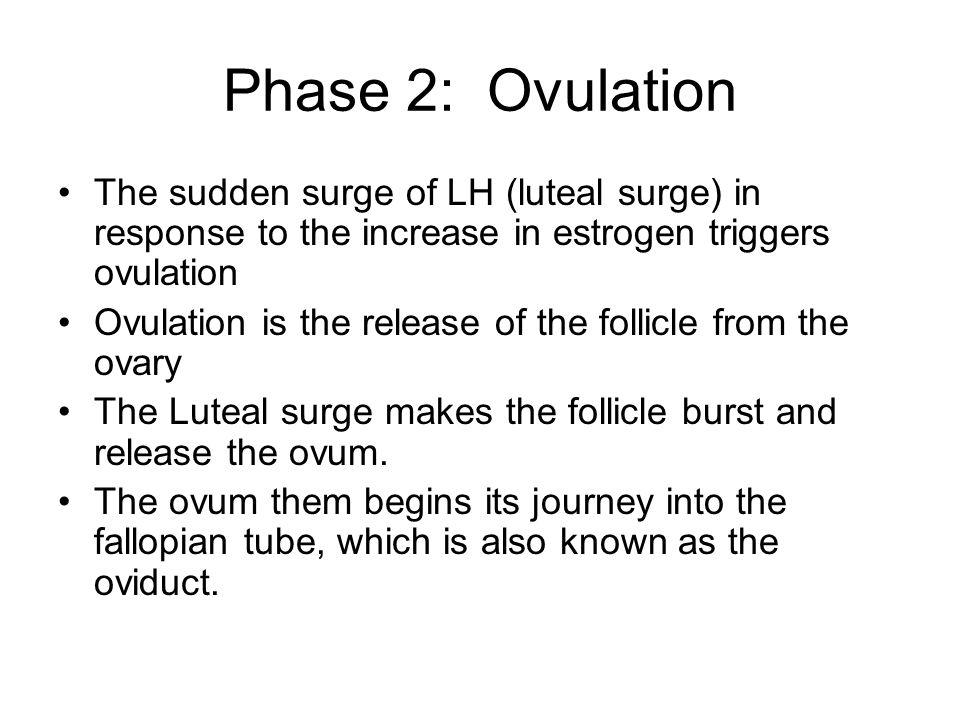 Phase 2: Ovulation

• The sudden surge of LH (luteal surge) in response to the increase in estrogen triggers ovulation
• Ovulation is the release of the follicle from the ovary
• The Luteal surge makes the follicle burst and release the ovum.
• The ovum them begins its journey into the fallopian tube, which is also known as the oviduct.